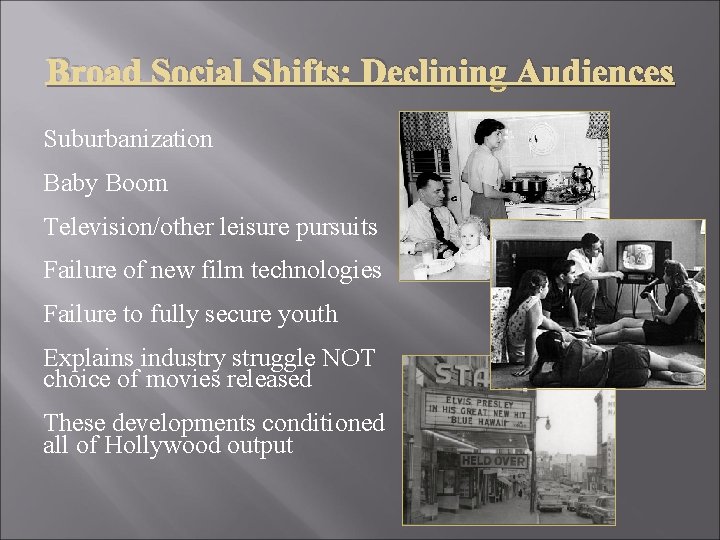 Broad Social Shifts: Declining Audiences

Suburbanization

Baby Boom

Television/other leisure pursuits

Failure of new film technologies

Failure to fully secure youth

Explains industry struggle NOT choice of movies released

These developments conditioned all of Hollywood output

STA

ELVIS PRESLEY
IN HIS GREAT NEW HIT
"BLUE HAWAII"

HELD OVER